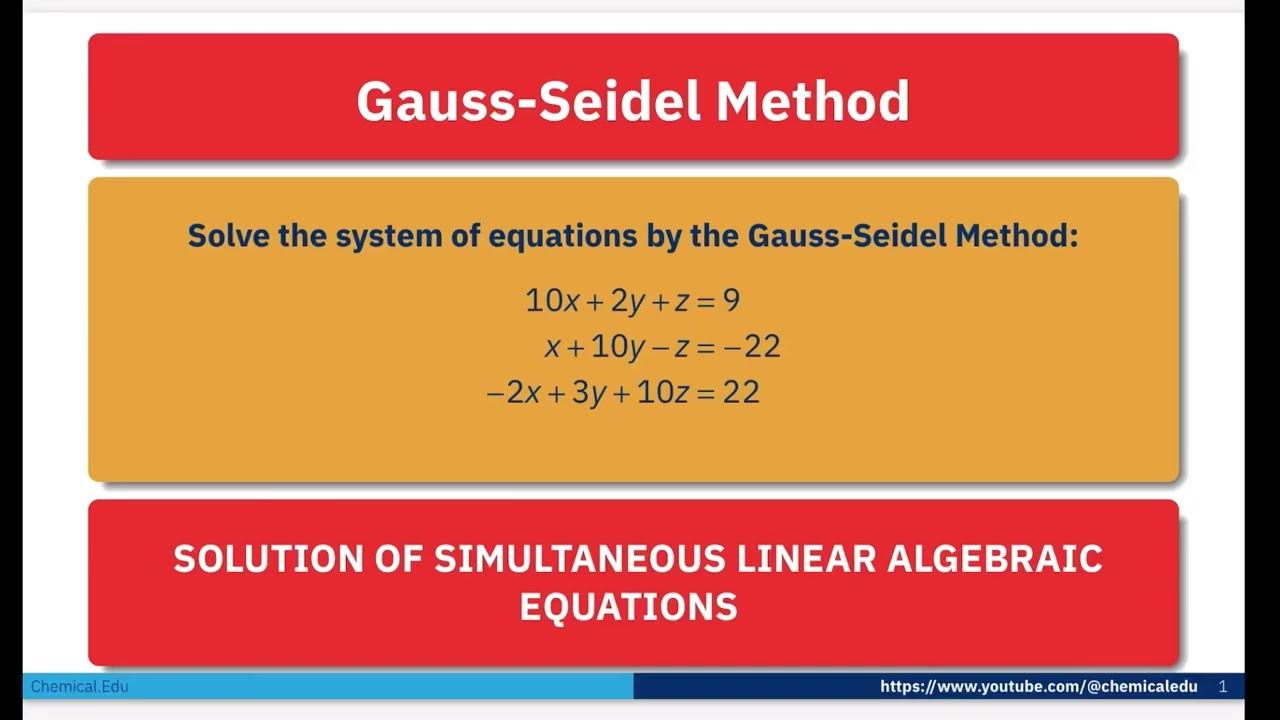 Gauss-Seidel Method

Solve the system of equations by the Gauss-Seidel Method:

$10x + 2y + z = 9$
$x + 10y - z = -22$
$-2x + 3y + 10z = 22$

SOLUTION OF SIMULTANEOUS LINEAR ALGEBRAIC EQUATIONS

Chemical.Edu

https://www.youtube.com/@chemicaledu 1